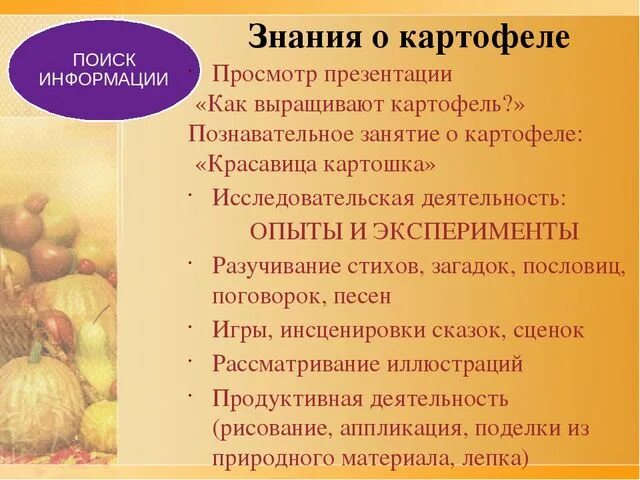 ПОИСК ИНФОРМАЦИИ

Знания о картофеле

· Просмотр презентации «Как выращивают картофель?»
Познавательное занятие о картофеле: «Красавица картошка»

· Исследовательская деятельность:
ОПЫТЫ И ЭКСПЕРИМЕНТЫ

· Разучивание стихов, загадок, пословиц, поговорок, песен

· Игры, инсценировки сказок, сценок

· Рассматривание иллюстраций

· Продуктивная деятельность (рисование, аппликация, поделки из природного материала, лепка)